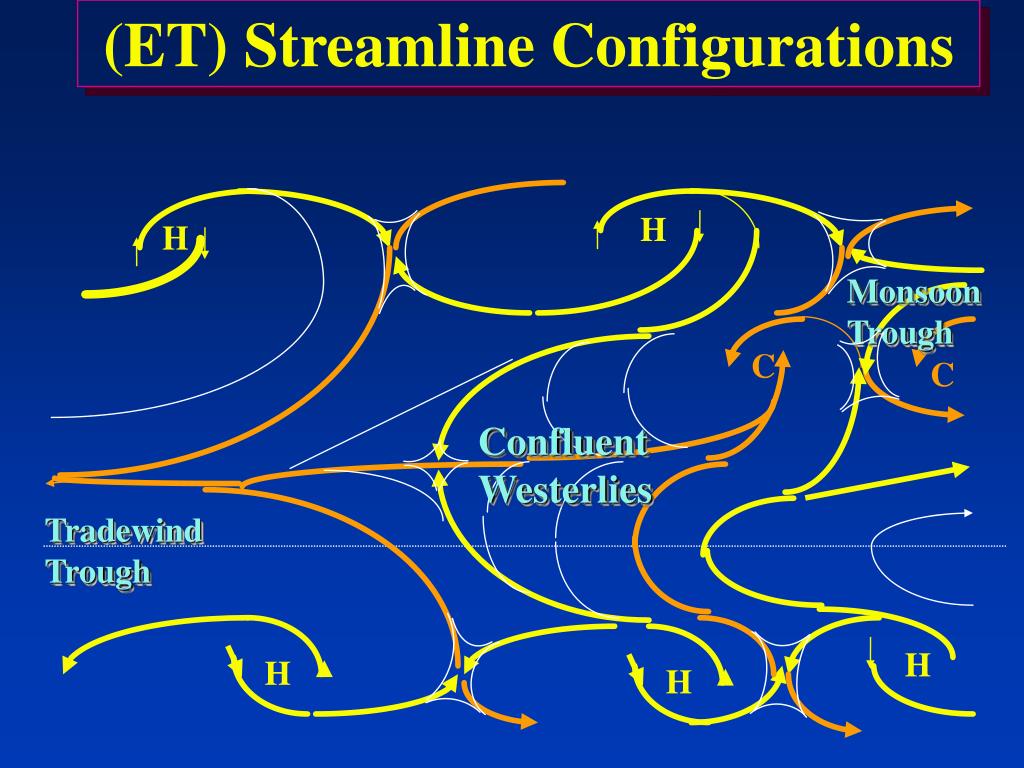 (ET) Streamline Configurations

H

H

Monsoon Trough

C

C

Confluent Westerlies

Tradewind Trough

H

H

H